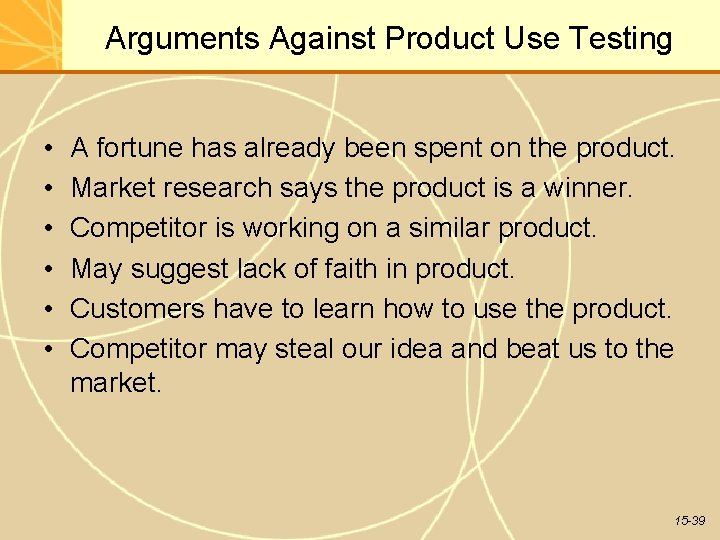 Arguments Against Product Use Testing

• A fortune has already been spent on the product.
• Market research says the product is a winner.
• Competitor is working on a similar product.
• May suggest lack of faith in product.
• Customers have to learn how to use the product.
• Competitor may steal our idea and beat us to the market.

15-39